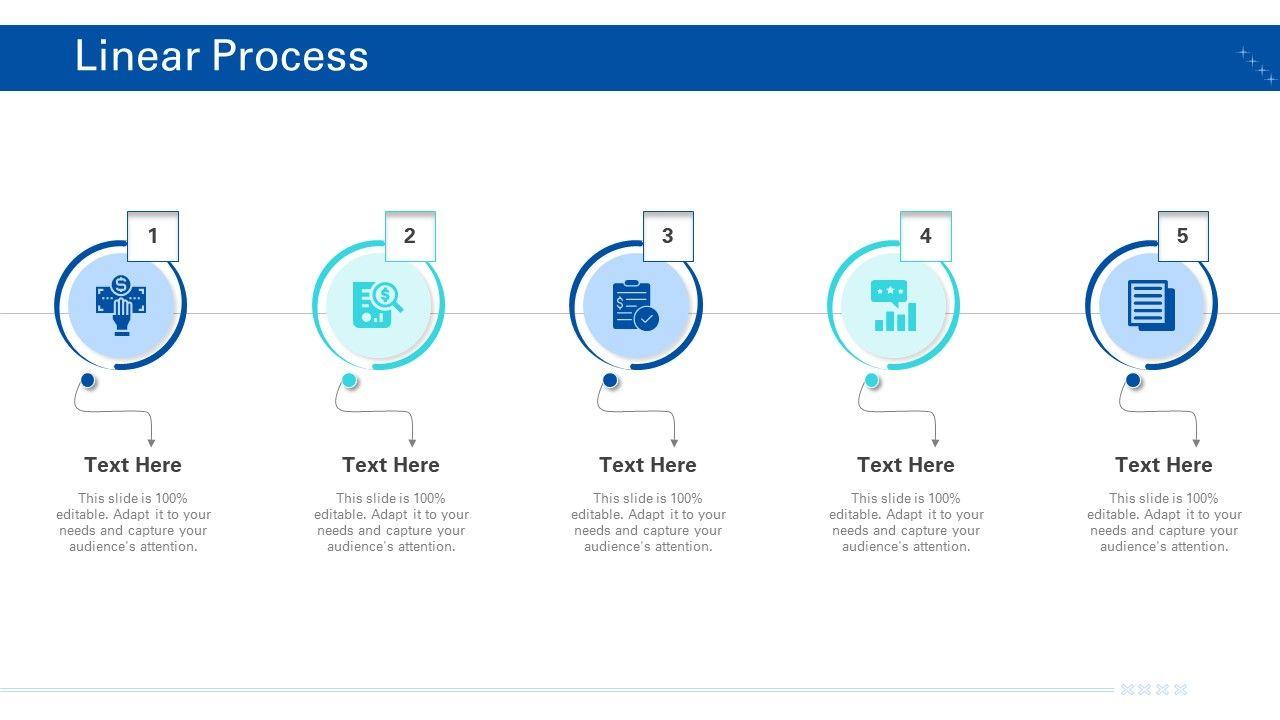 Linear Process

1

Text Here

This slide is 100% editable. Adapt it to your needs and capture your audience's attention.

2

Text Here

This slide is 100% editable. Adapt it to your needs and capture your audience's attention.

3

Text Here

This slide is 100% editable. Adapt it to your needs and capture your audience's attention.

4

Text Here

This slide is 100% editable. Adapt it to your needs and capture your audience's attention.

5

Text Here

This slide is 100% editable. Adapt it to your needs and capture your audience's attention.